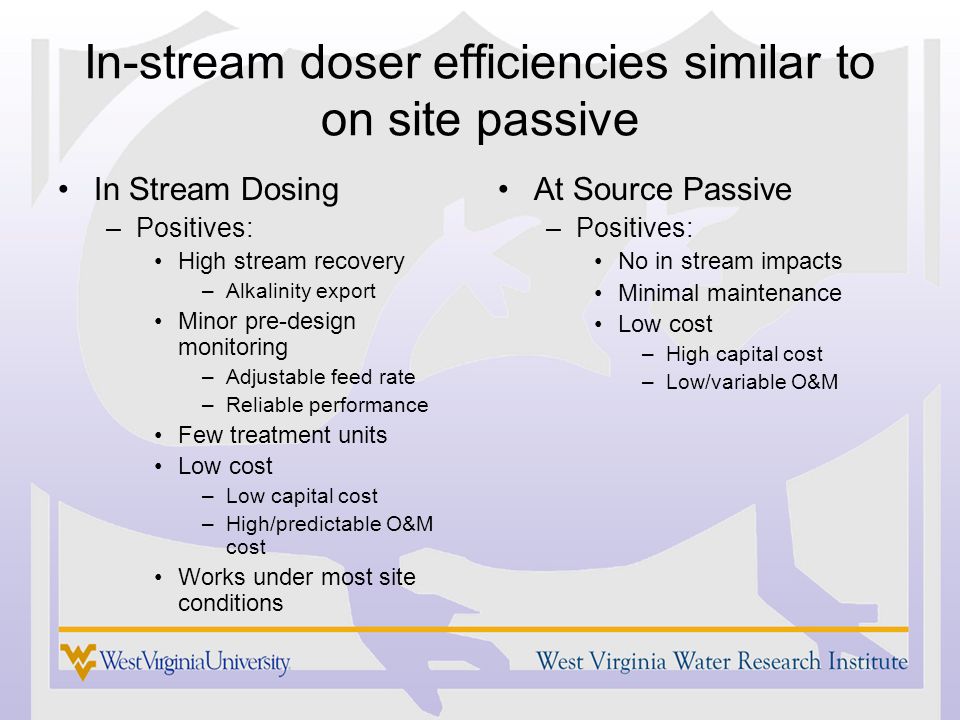 In-stream doser efficiencies similar to on site passive

• In Stream Dosing
– Positives:
• High stream recovery
– Alkalinity export
• Minor pre-design monitoring
– Adjustable feed rate
– Reliable performance
• Few treatment units
• Low cost
– Low capital cost
– High/predictable O&M cost
• Works under most site conditions

• At Source Passive
– Positives:
• No in stream impacts
• Minimal maintenance
• Low cost
– High capital cost
– Low/variable O&M

WestVirginiaUniversity
West Virginia Water Research Institute